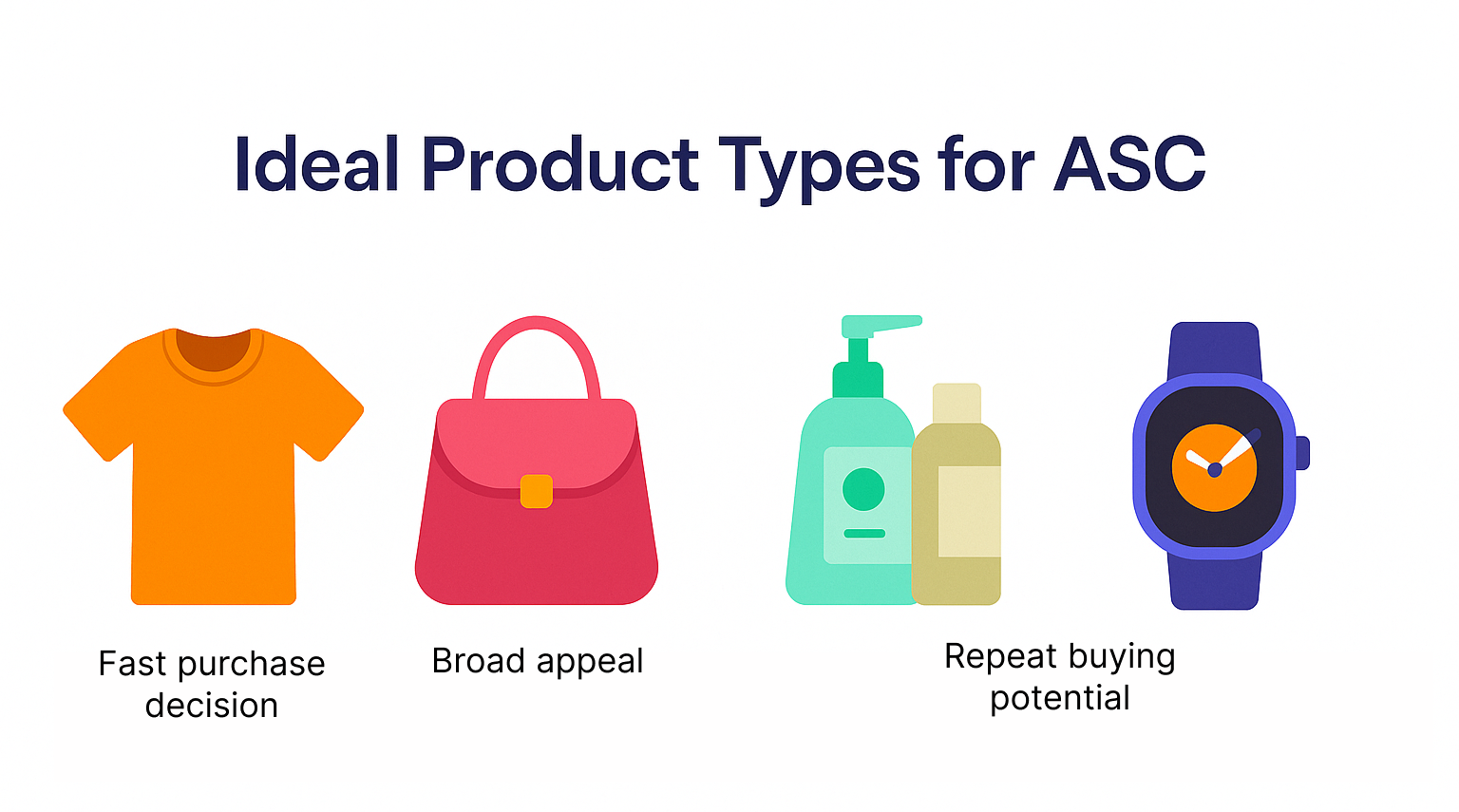 Ideal Product Types for ASC

Fast purchase decision

Broad appeal

Repeat buying potential